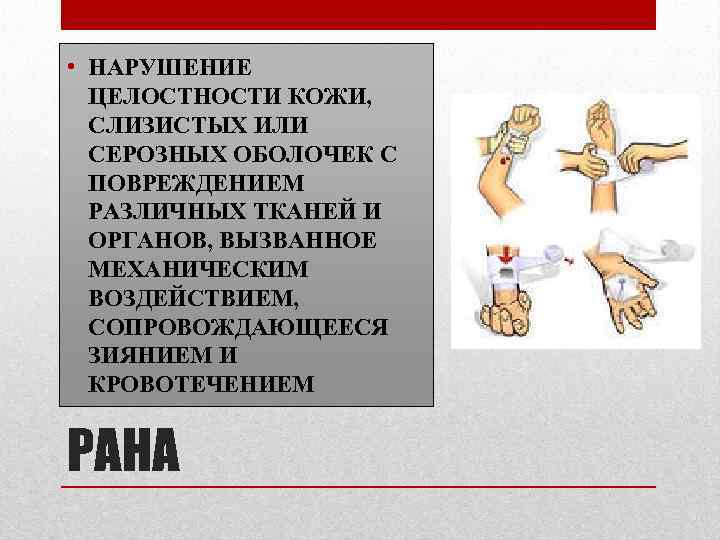 • НАРУШЕНИЕ ЦЕЛОСТНОСТИ КОЖИ, СЛИЗИСТЫХ ИЛИ СЕРОЗНЫХ ОБОЛОЧЕК С ПОВРЕЖДЕНИЕМ РАЗЛИЧНЫХ ТКАНЕЙ И ОРГАНОВ, ВЫЗВАННОЕ МЕХАНИЧЕСКИМ ВОЗДЕЙСТВИЕМ, СОПРОВОЖДАЮЩЕЕСЯ ЗИЯНИЕМ И КРОВОТЕЧЕНИЕМ

РАНА